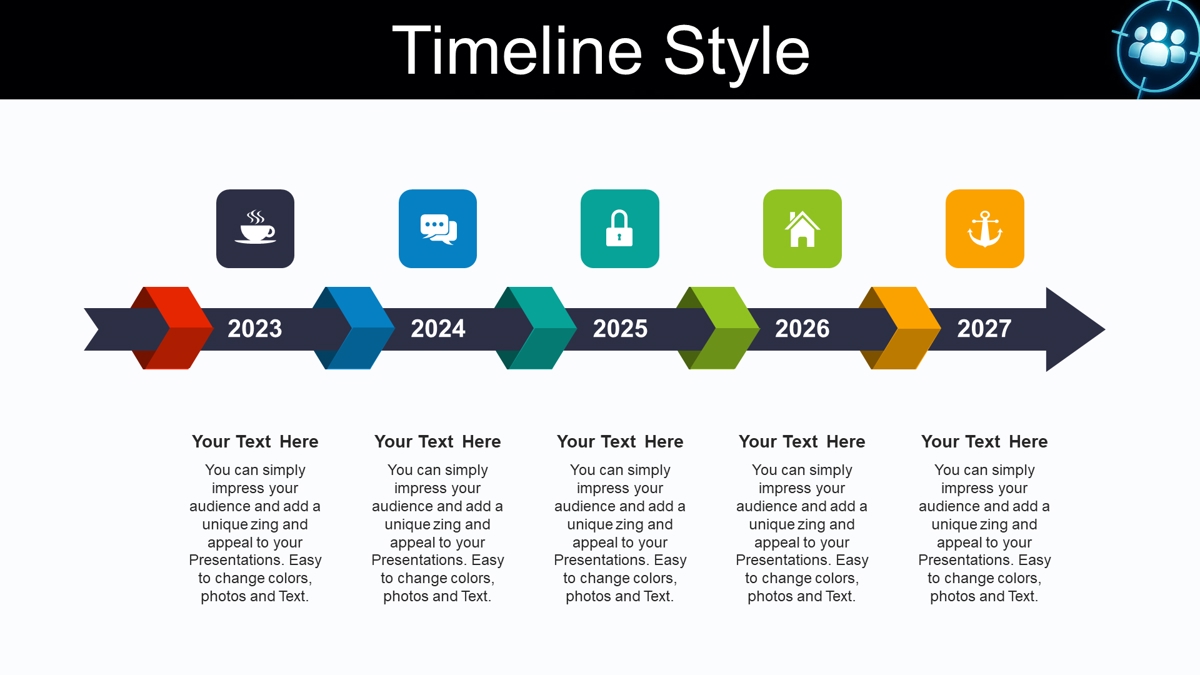 Timeline Style

2023

2024

2025

2026

2027

Your Text Here

You can simply impress your audience and add a unique zing and appeal to your Presentations. Easy to change colors, photos and Text.

Your Text Here

You can simply impress your audience and add a unique zing and appeal to your Presentations. Easy to change colors, photos and Text.

Your Text Here

You can simply impress your audience and add a unique zing and appeal to your Presentations. Easy to change colors, photos and Text.

Your Text Here

You can simply impress your audience and add a unique zing and appeal to your Presentations. Easy to change colors, photos and Text.

Your Text Here

You can simply impress your audience and add a unique zing and appeal to your Presentations. Easy to change colors, photos and Text.